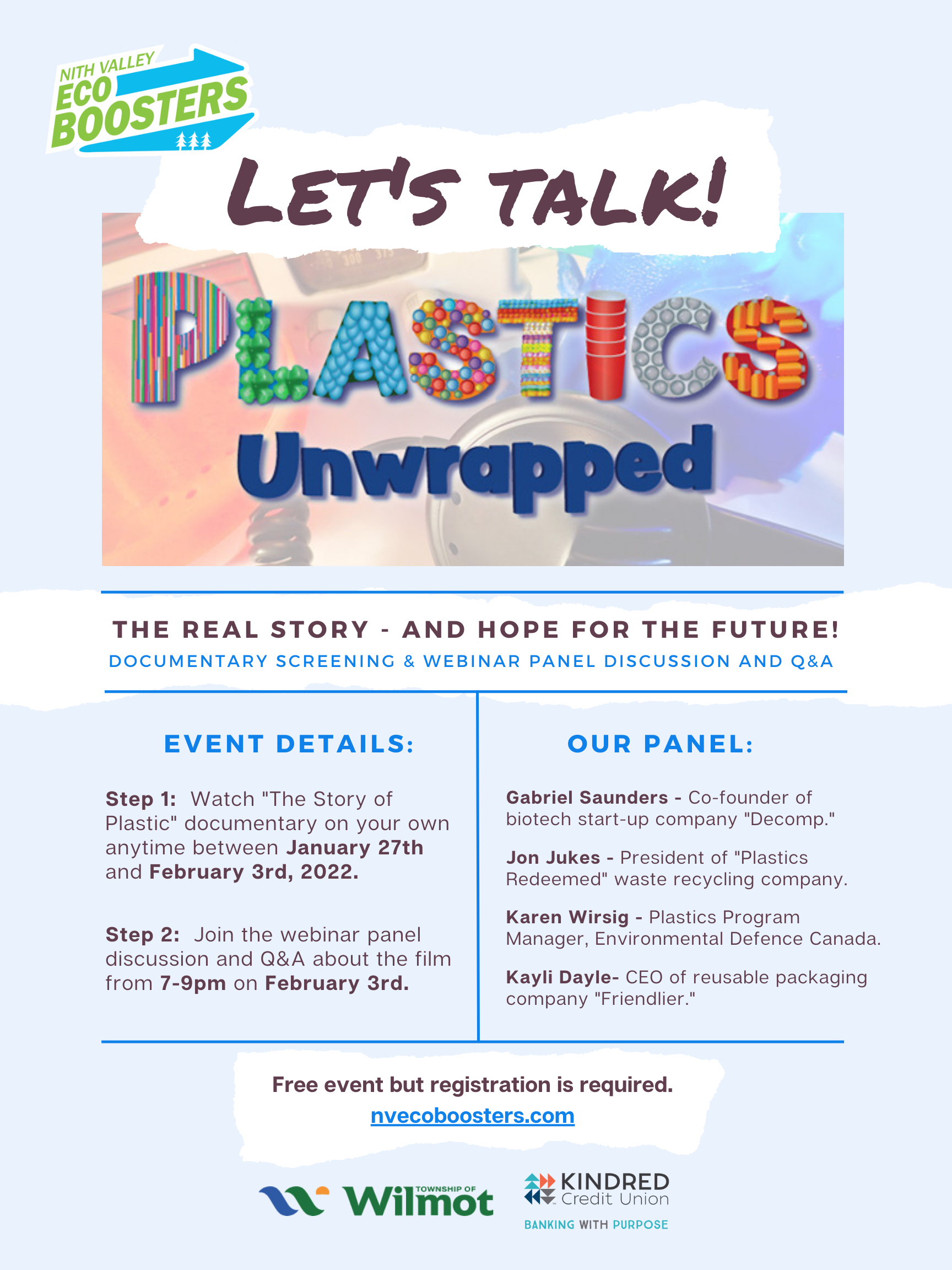 NITH VALLEY ECO BOOSTERS

LET'S TALK!

PLASTICS Unwrapped

THE REAL STORY - AND HOPE FOR THE FUTURE!
DOCUMENTARY SCREENING & WEBINAR PANEL DISCUSSION AND Q&A

EVENT DETAILS:

Step 1: Watch "The Story of Plastic" documentary on your own anytime between January 27th and February 3rd, 2022.

Step 2: Join the webinar panel discussion and Q&A about the film from 7-9pm on February 3rd.

OUR PANEL:

Gabriel Saunders - Co-founder of biotech start-up company "Decomp."

Jon Jukes - President of "Plastics Redeemed" waste recycling company.

Karen Wirsig - Plastics Program Manager, Environmental Defence Canada.

Kayli Dayle- CEO of reusable packaging company "Friendlier."

Free event but registration is required.
nvecoboosters.com

TOWNSHIP OF Wilmot

KINDRED Credit Union
BANKING WITH PURPOSE